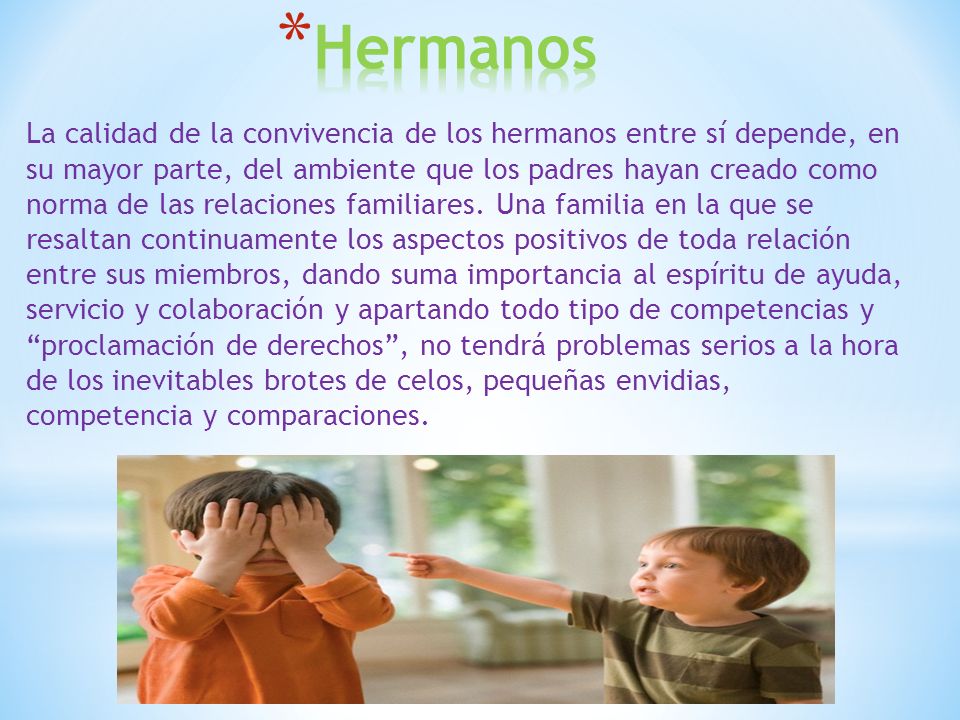 *Hermanos

La calidad de la convivencia de los hermanos entre sí depende, en su mayor parte, del ambiente que los padres hayan creado como norma de las relaciones familiares. Una familia en la que se resaltan continuamente los aspectos positivos de toda relación entre sus miembros, dando suma importancia al espíritu de ayuda, servicio y colaboración y apartando todo tipo de competencias y “proclamación de derechos”, no tendrá problemas serios a la hora de los inevitables brotes de celos, pequeñas envidias, competencia y comparaciones.